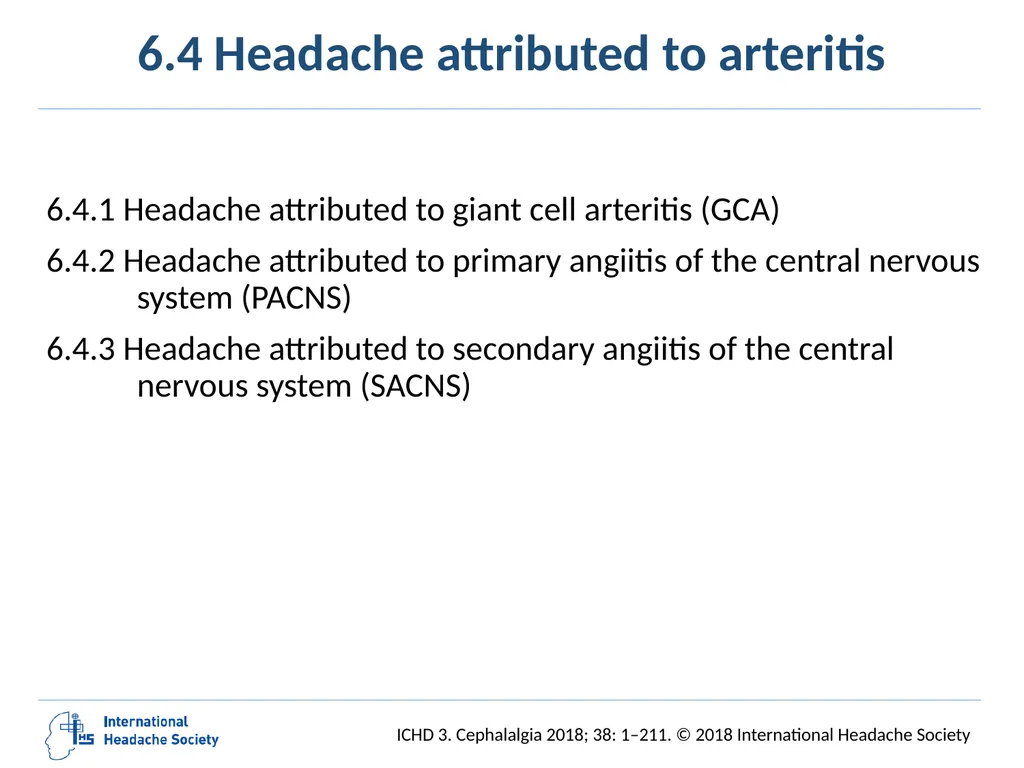 6.4 Headache attributed to arteritis

6.4.1 Headache attributed to giant cell arteritis (GCA)

6.4.2 Headache attributed to primary angiitis of the central nervous system (PACNS)

6.4.3 Headache attributed to secondary angiitis of the central nervous system (SACNS)

IHS International Headache Society

ICHD 3. Cephalalgia 2018; 38: 1–211. © 2018 International Headache Society